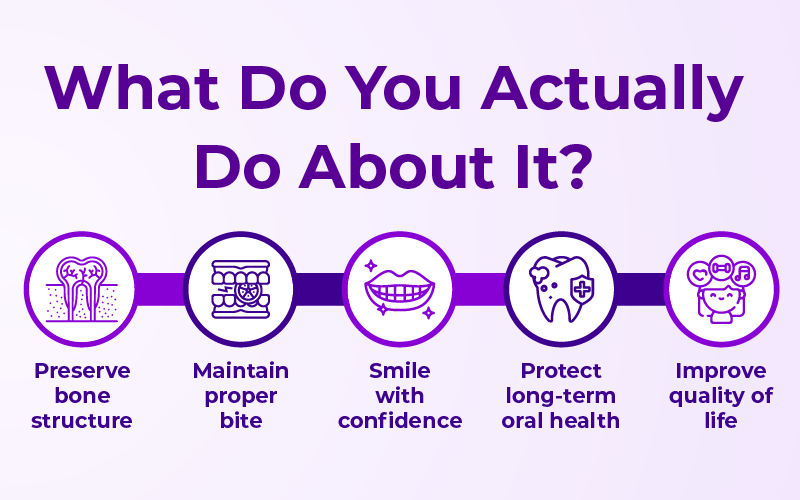 What Do You Actually Do About It?

Preserve bone structure

Maintain proper bite

Smile with confidence

Protect long-term oral health

Improve quality of life